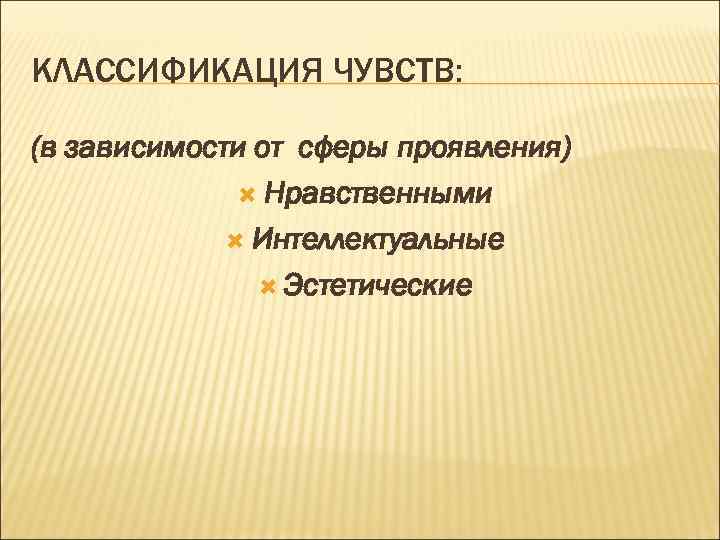 КЛАССИФИКАЦИЯ ЧУВСТВ:

(в зависимости от сферы проявления)

Нравственными

Интеллектуальные

Эстетические